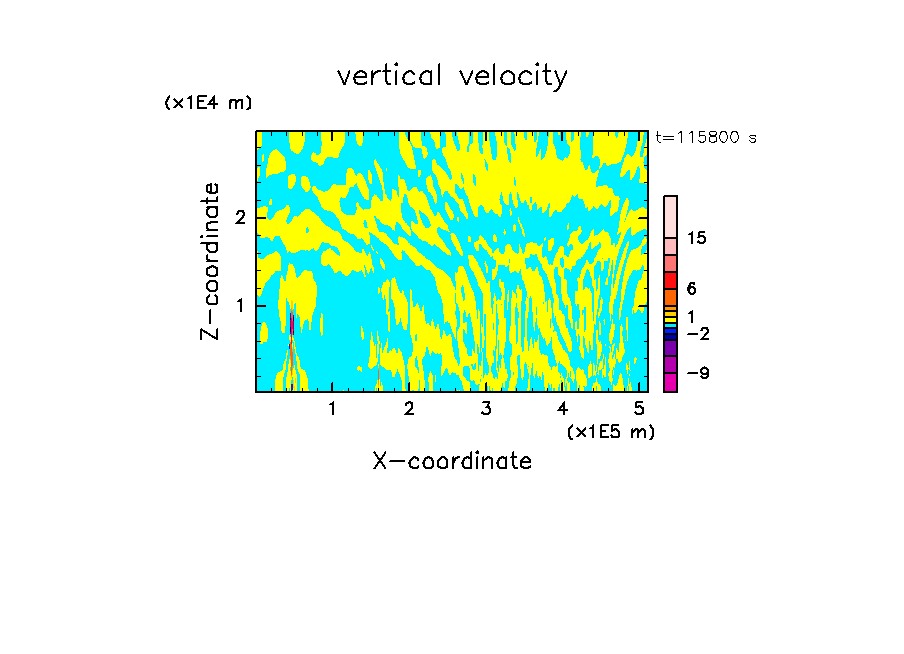 vertical velocity

(x1E4 m)

t=115800 s

Z-coordinate

2

1

15

6

1

−2

−9

1 2 3 4 5

(x1E5 m)

X-coordinate